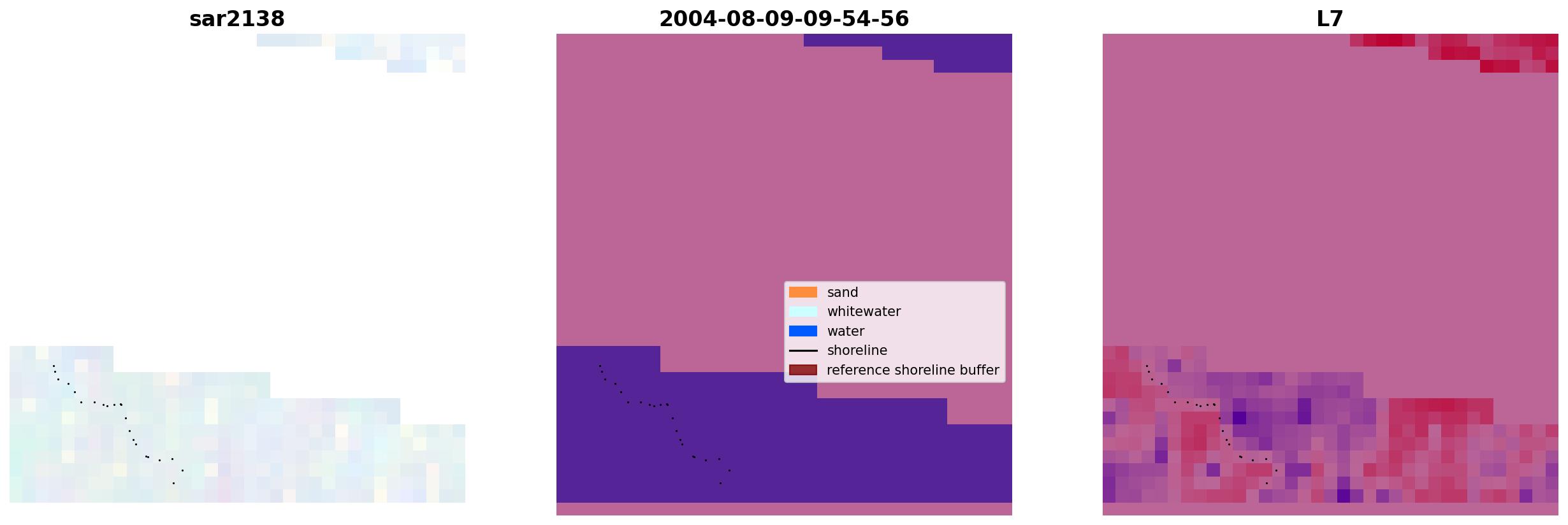 sar2138

2004-08-09-09-54-56

sand
whitewater
water
shoreline
reference shoreline buffer

L7